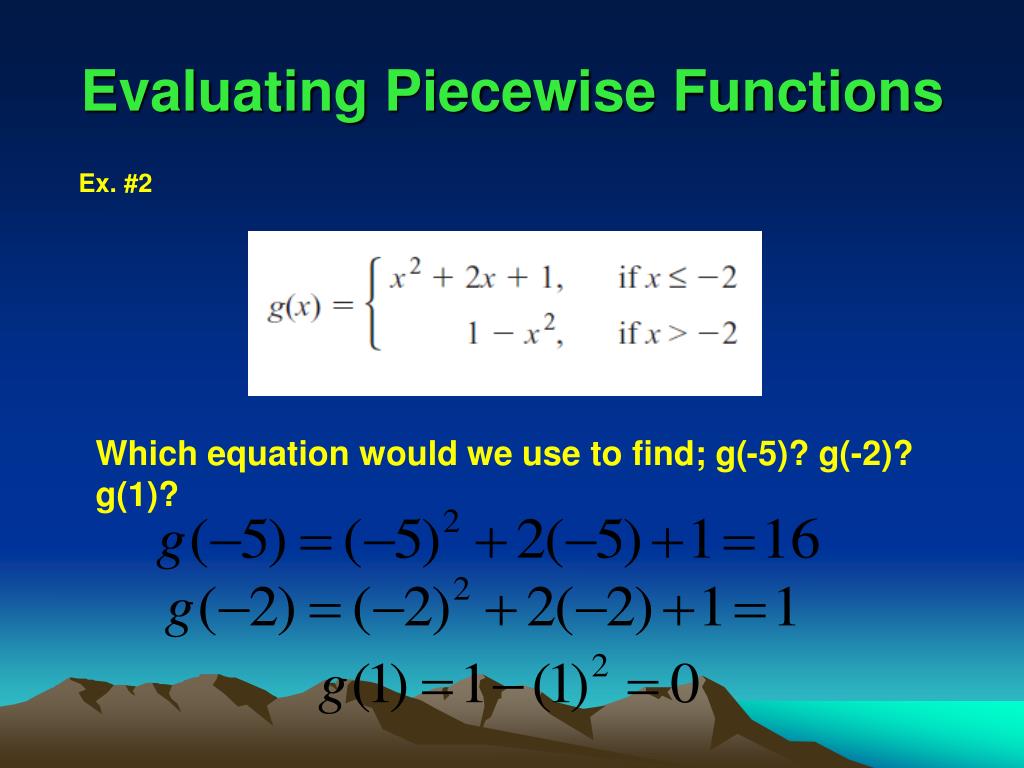 Evaluating Piecewise Functions

Ex. #2

$g(x) = \begin{cases} x^2 + 2x + 1, & \text{if } x \leq -2 \\ 1 - x^2, & \text{if } x > -2 \end{cases}$

Which equation would we use to find; g(-5)? g(-2)? g(1)?

$g(-5) = (-5)^2 + 2(-5) + 1 = 16$

$g(-2) = (-2)^2 + 2(-2) + 1 = 1$

$g(1) = 1 - (1)^2 = 0$